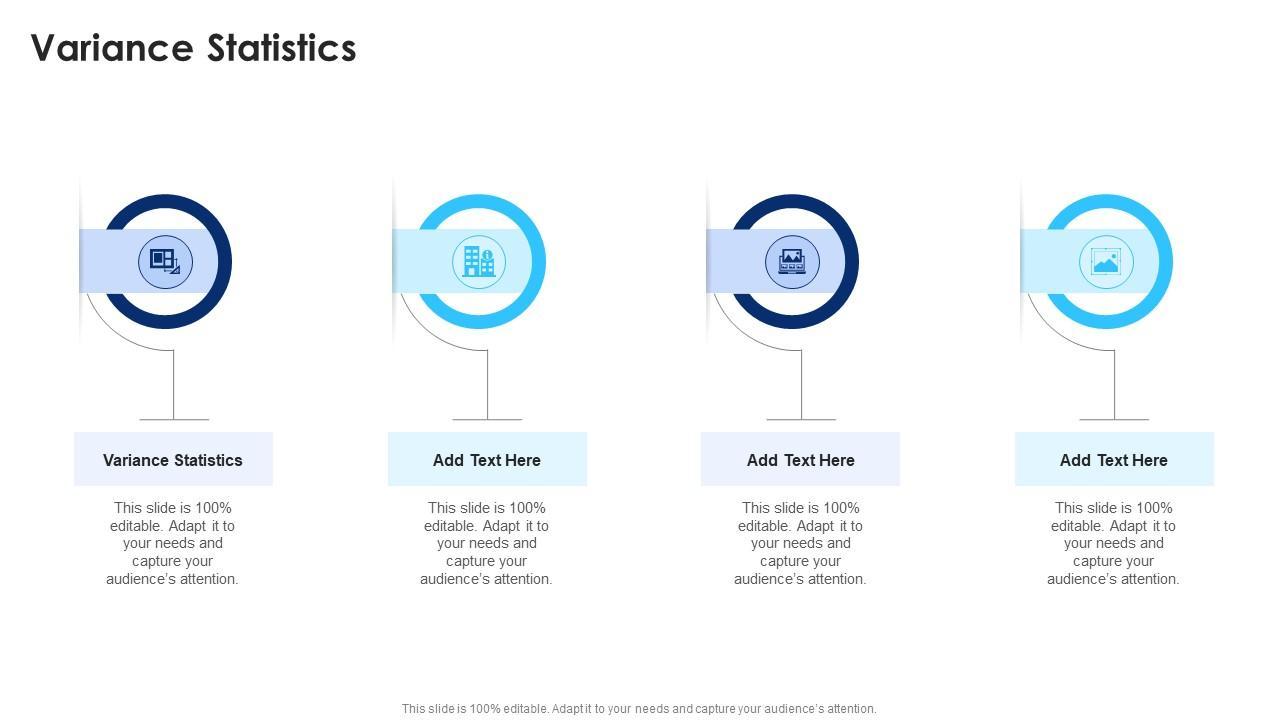 Variance Statistics

Variance Statistics

This slide is 100% editable. Adapt it to your needs and capture your audience's attention.

Add Text Here

This slide is 100% editable. Adapt it to your needs and capture your audience's attention.

Add Text Here

This slide is 100% editable. Adapt it to your needs and capture your audience's attention.

Add Text Here

This slide is 100% editable. Adapt it to your needs and capture your audience's attention.

This slide is 100% editable. Adapt it to your needs and capture your audience's attention.